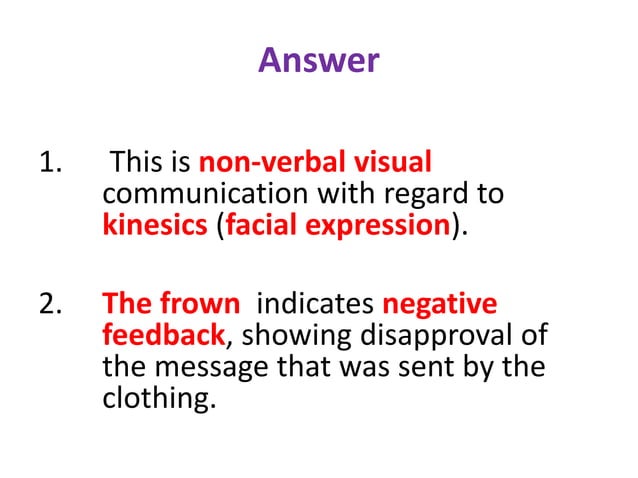 Answer

1. This is non-verbal visual communication with regard to kinesics (facial expression).

2. The frown indicates negative feedback, showing disapproval of the message that was sent by the clothing.